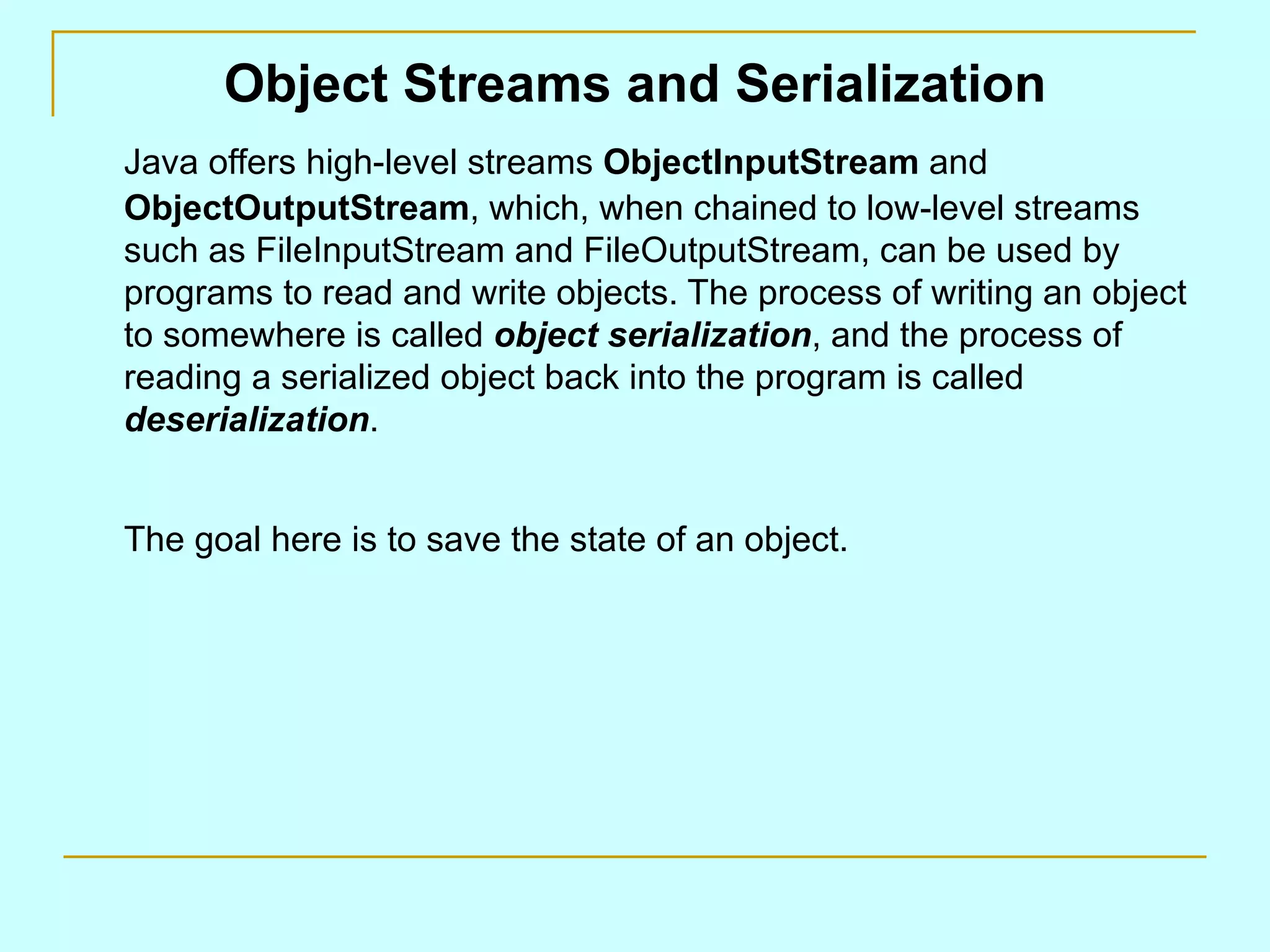 Object Streams and Serialization

Java offers high-level streams ObjectInputStream and ObjectOutputStream, which, when chained to low-level streams such as FileInputStream and FileOutputStream, can be used by programs to read and write objects. The process of writing an object to somewhere is called object serialization, and the process of reading a serialized object back into the program is called deserialization.

The goal here is to save the state of an object.